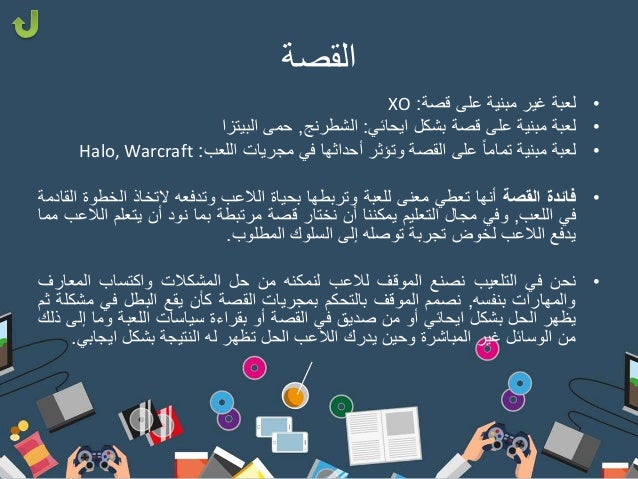 القصة

• لعبة غير مبنية على قصة: XO
• لعبة مبنية على قصة بشكل ايحائي: الشطرنج, حمى البيتزا
• لعبة مبنية تماماً على القصة وتؤثر أحداثها في مجريات اللعب: Halo, Warcraft

• فائدة القصة أنها تعطي معنى للعبة وتربطها بحياة اللاعب وتدفعه لاتخاذ الخطوة القادمة في اللعب, وفي مجال التعليم يمكننا أن نختار قصة مرتبطة بما نود أن يتعلم اللاعب مما يدفع اللاعب لخوض تجربة توصله إلى السلوك المطلوب.

• نحن في التلعيب نصنع الموقف للاعب لنمكنه من حل المشكلات واكتساب المعارف والمهارات بنفسه, نصمم الموقف بالتحكم بمجريات القصة كأن يقع البطل في مشكلة ثم يظهر الحل بشكل ايحائي أو من صديق في القصة أو بقراءة سياسات اللعبة وما إلى ذلك من الوسائل غير المباشرة وحين يدرك اللاعب الحل تظهر له النتيجة بشكل ايجابي.